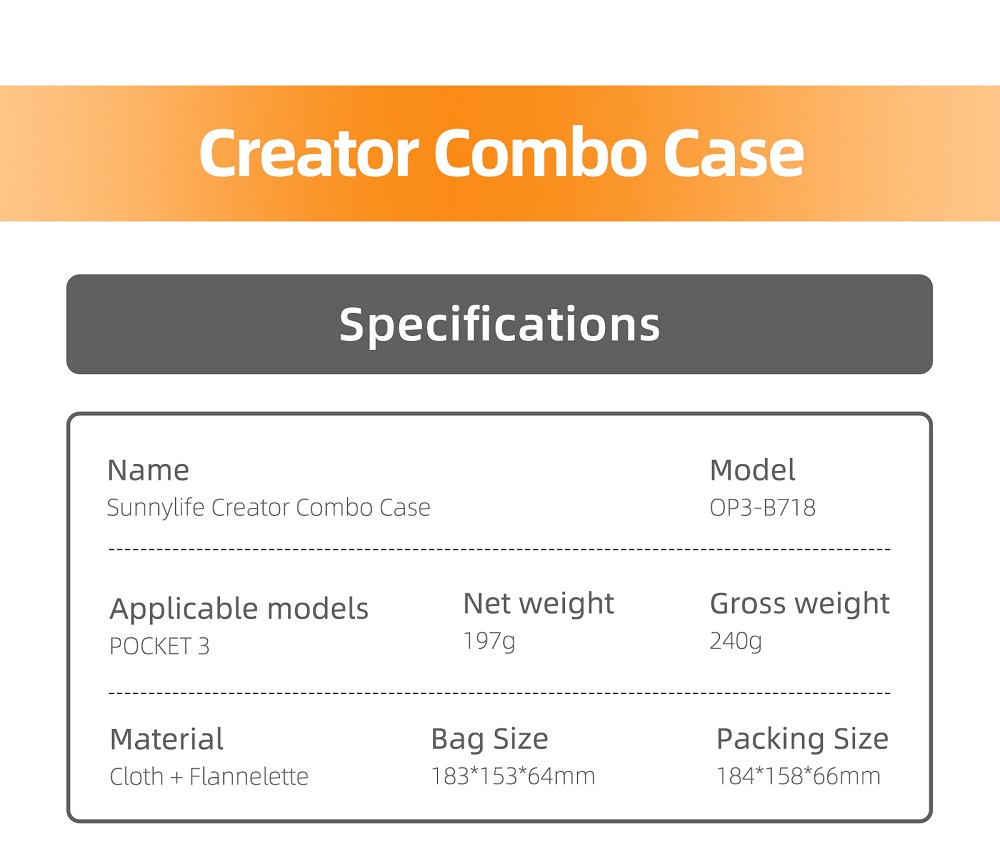 Creator Combo Case

Specifications

Name
Sunnylife Creator Combo Case

Model
OP3-B718

Applicable models
POCKET 3

Net weight
197g

Gross weight
240g

Material
Cloth + Flannelette

Bag Size
183*153*64mm

Packing Size
184*158*66mm